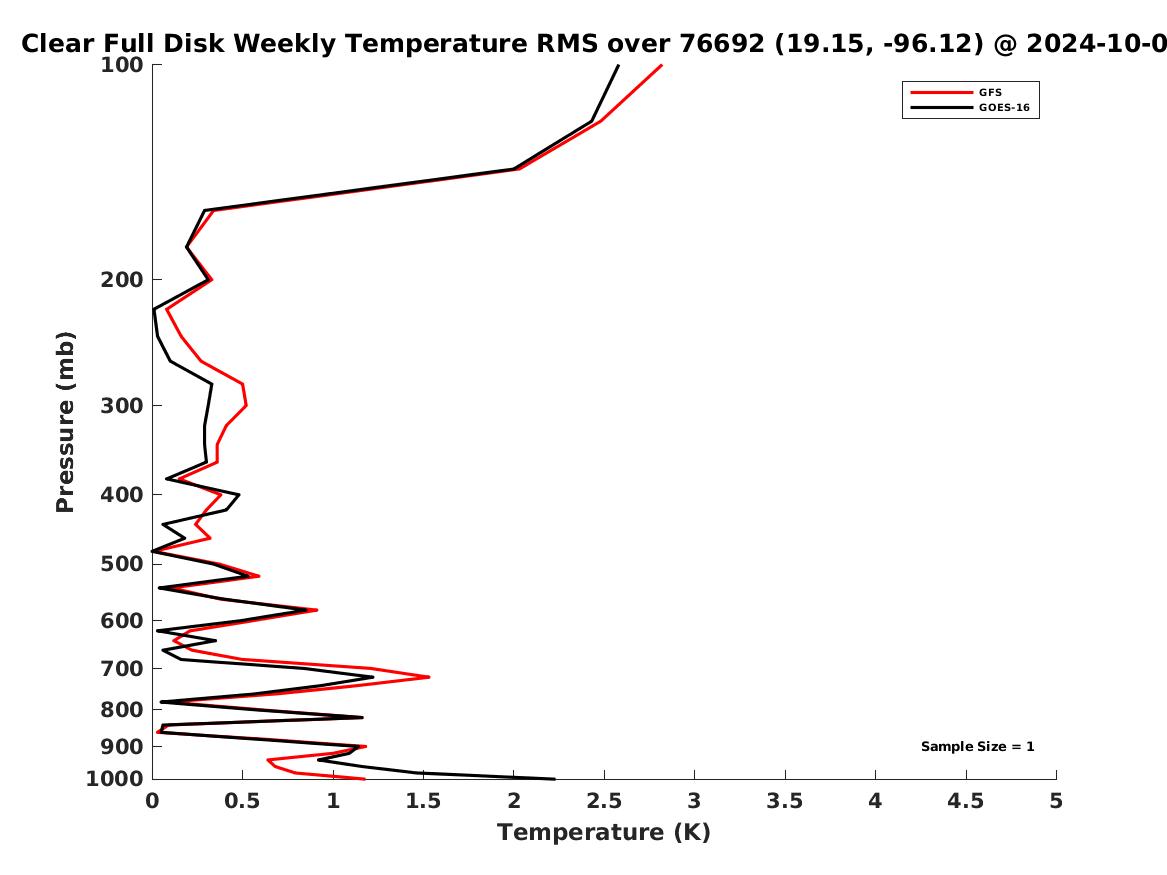 Clear Full Disk Weekly Temperature RMS over 76692 (19.15, -96.12) @ 2024-10-0

GFS
GOES-16

Pressure (mb)

100
200
300
400
500
600
700
800
900
1000

Sample Size = 1

0 0.5 1 1.5 2 2.5 3 3.5 4 4.5 5

Temperature (K)